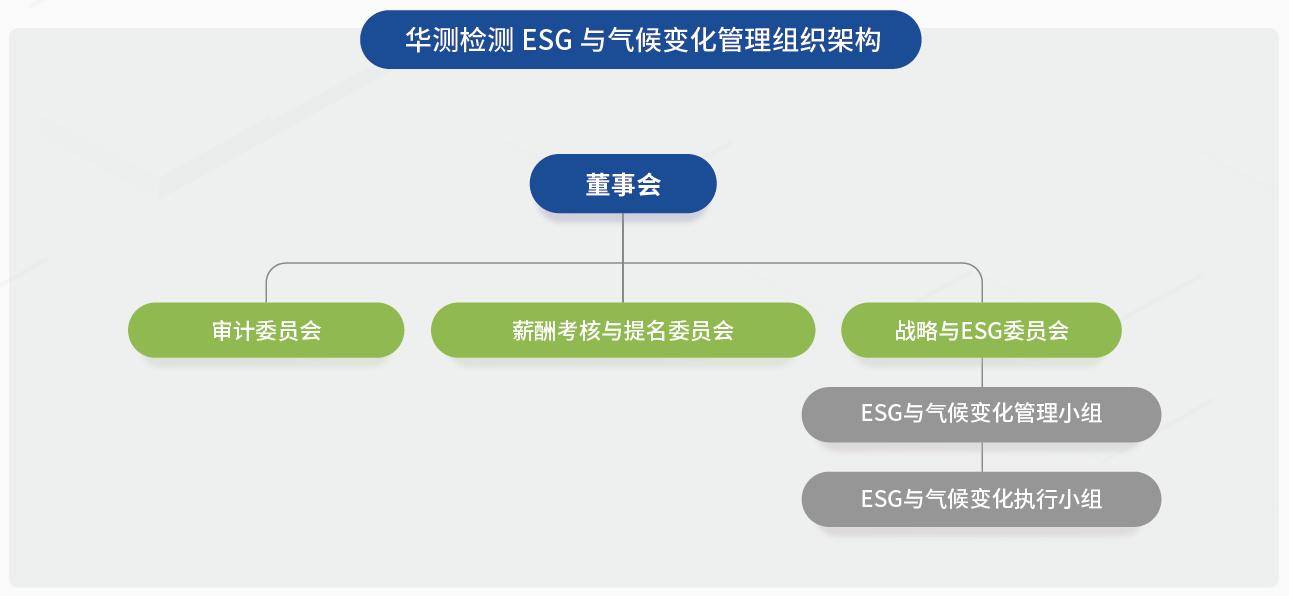 华测检测 ESG 与气候变化管理组织架构

董事会

审计委员会

薪酬考核与提名委员会

战略与ESG委员会

ESG与气候变化管理小组

ESG与气候变化执行小组